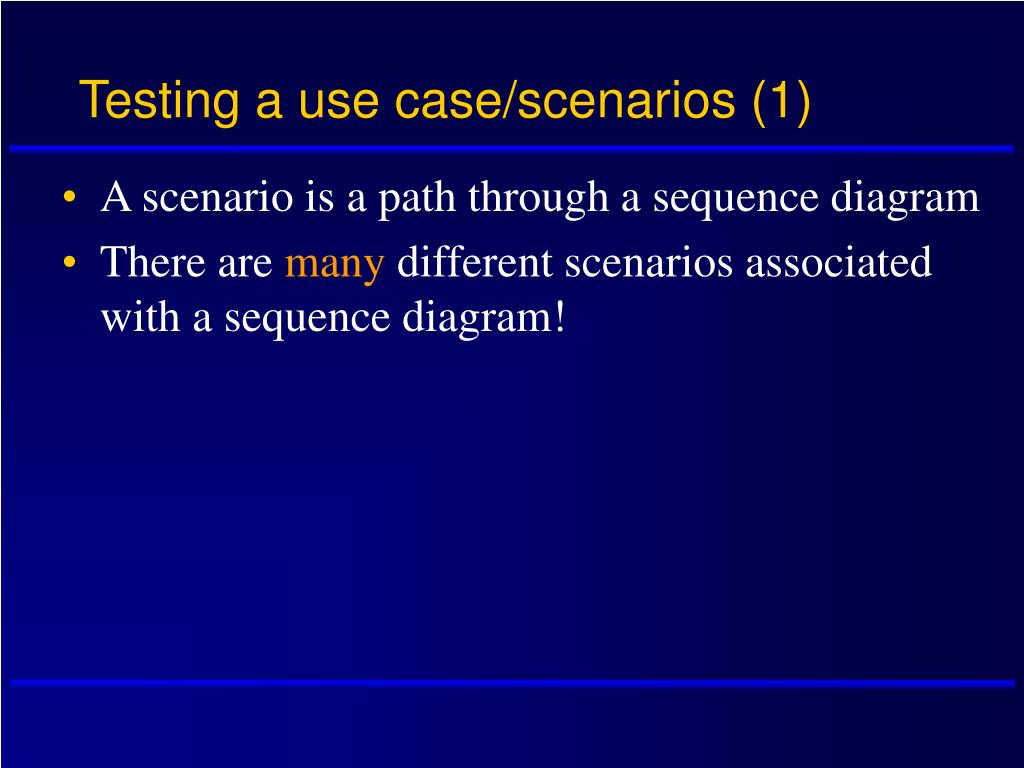 Testing a use case/scenarios (1)

• A scenario is a path through a sequence diagram
• There are many different scenarios associated with a sequence diagram!